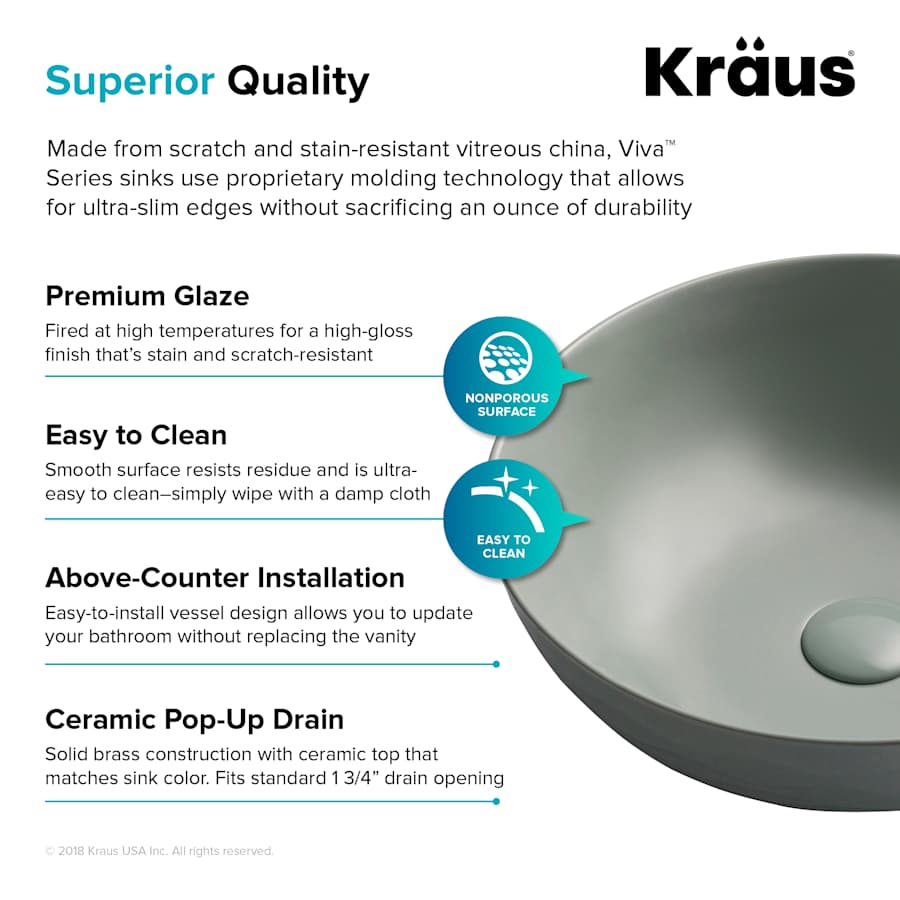 Superior Quality

Kraus®

Made from scratch and stain-resistant vitreous china, Viva™ Series sinks use proprietary molding technology that allows for ultra-slim edges without sacrificing an ounce of durability

Premium Glaze

Fired at high temperatures for a high-gloss finish that's stain and scratch-resistant

NONPOROUS SURFACE

Easy to Clean

Smooth surface resists residue and is ultra-easy to clean–simply wipe with a damp cloth

EASY TO CLEAN

Above-Counter Installation

Easy-to-install vessel design allows you to update your bathroom without replacing the vanity

Ceramic Pop-Up Drain

Solid brass construction with ceramic top that matches sink color. Fits standard 1 3/4" drain opening

© 2018 Kraus USA Inc. All rights reserved.